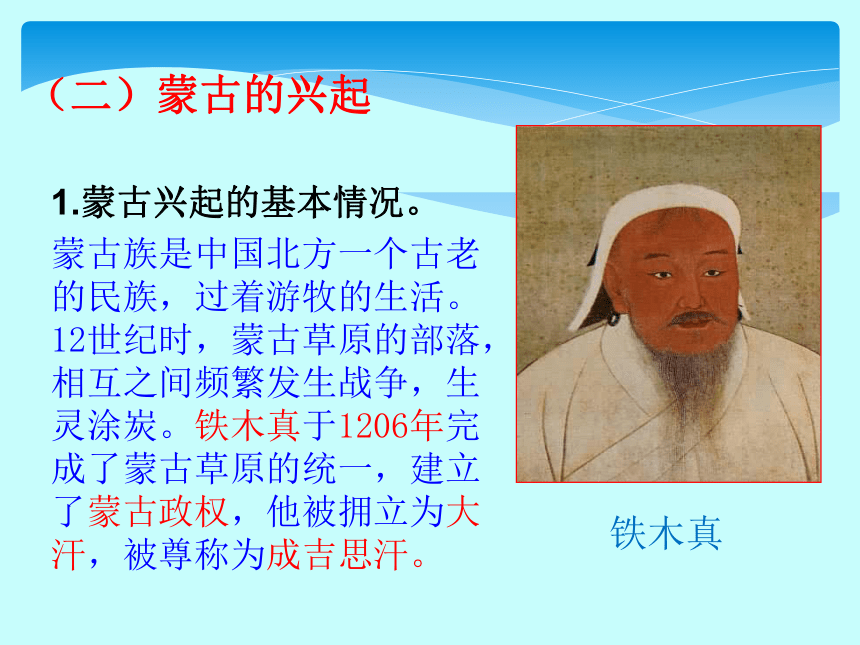 （二）蒙古的兴起

1.蒙古兴起的基本情况。

蒙古族是中国北方一个古老的民族，过着游牧的生活。12世纪时，蒙古草原的部落，相互之间频繁发生战争，生灵涂炭。铁木真于1206年完成了蒙古草原的统一，建立了蒙古政权，他被拥立为大汗，被尊称为成吉思汗。

铁木真